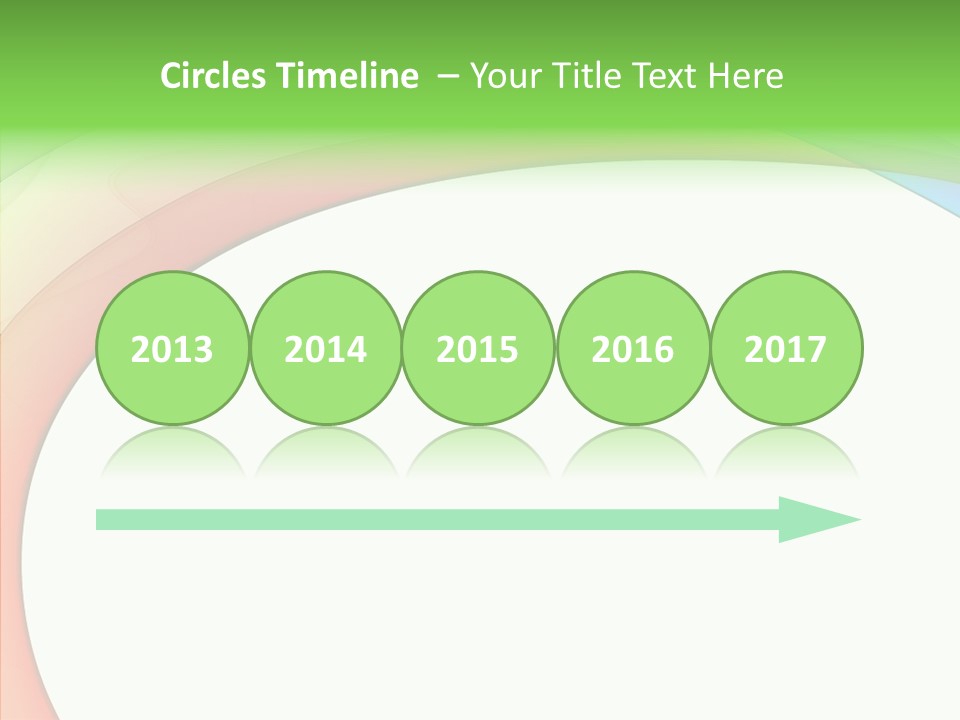 Circles Timeline – Your Title Text Here

2013 2014 2015 2016 2017